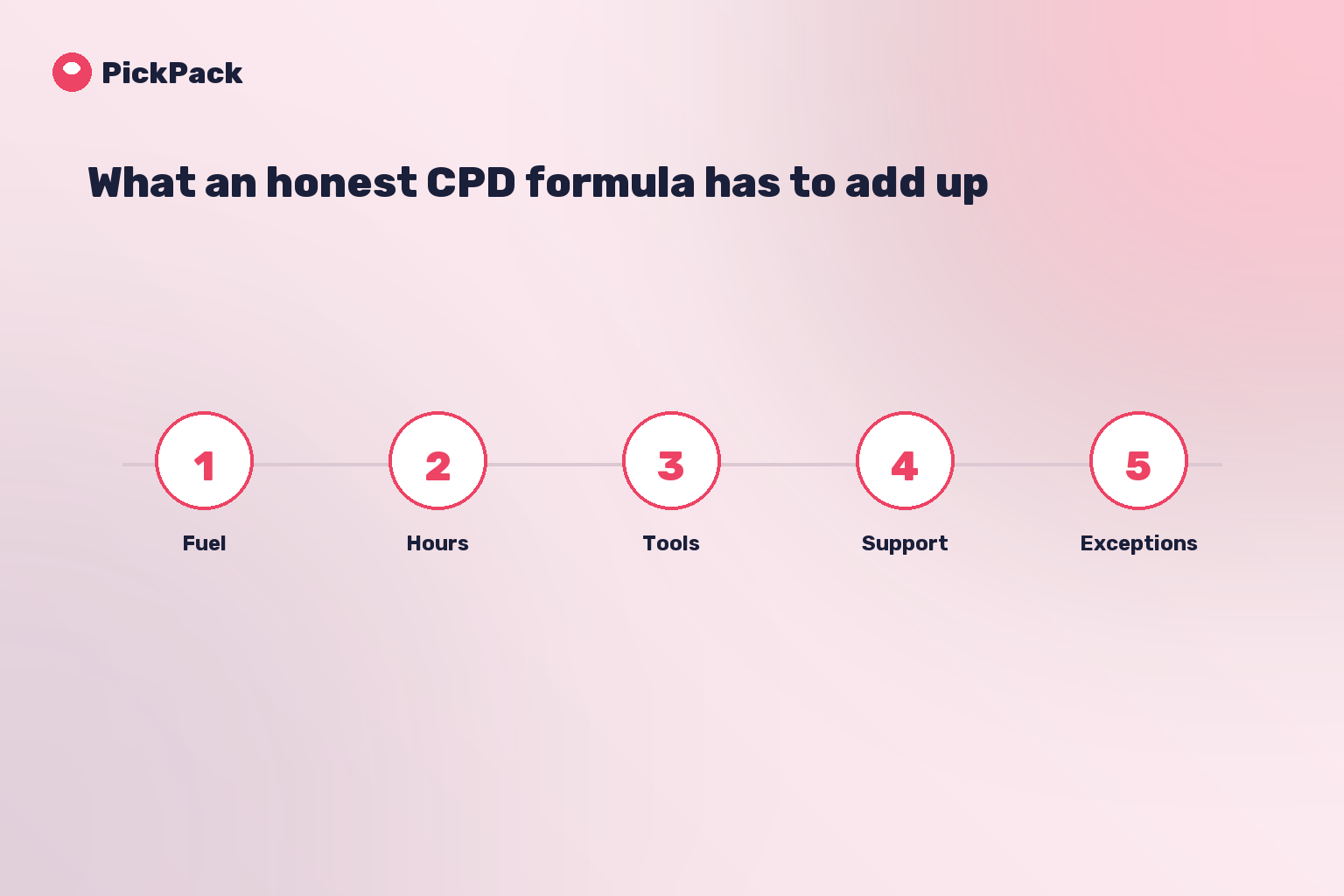 PickPack

What an honest CPD formula has to add up

1
Fuel

2
Hours

3
Tools

4
Support

5
Exceptions